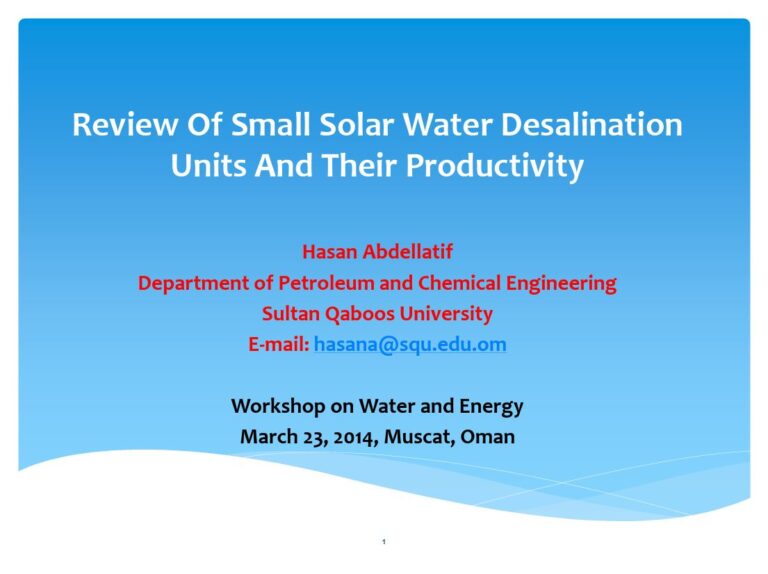 Review Of Small Solar Water Desalination Units And Their Productivity

Hasan Abdellatif
Department of Petroleum and Chemical Engineering
Sultan Qaboos University
E-mail: hasana@squ.edu.om

Workshop on Water and Energy
March 23, 2014, Muscat, Oman

1